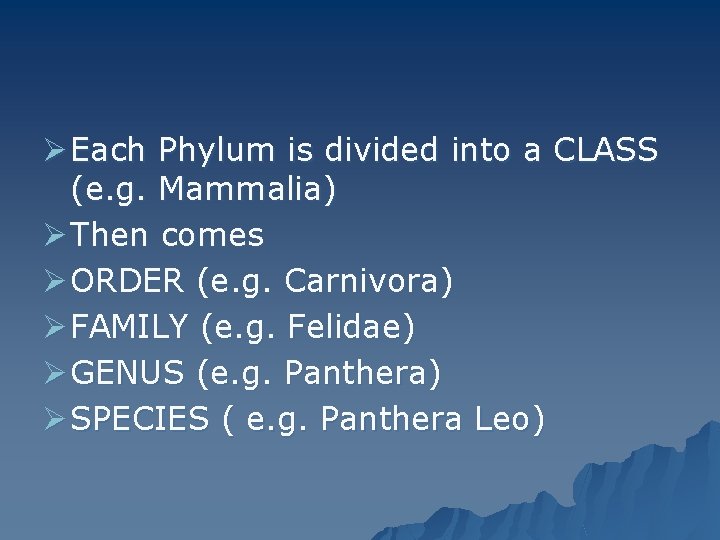 ➢ Each Phylum is divided into a CLASS (e.g. Mammalia)
➢ Then comes
➢ ORDER (e.g. Carnivora)
➢ FAMILY (e.g. Felidae)
➢ GENUS (e.g. Panthera)
➢ SPECIES ( e.g. Panthera Leo)